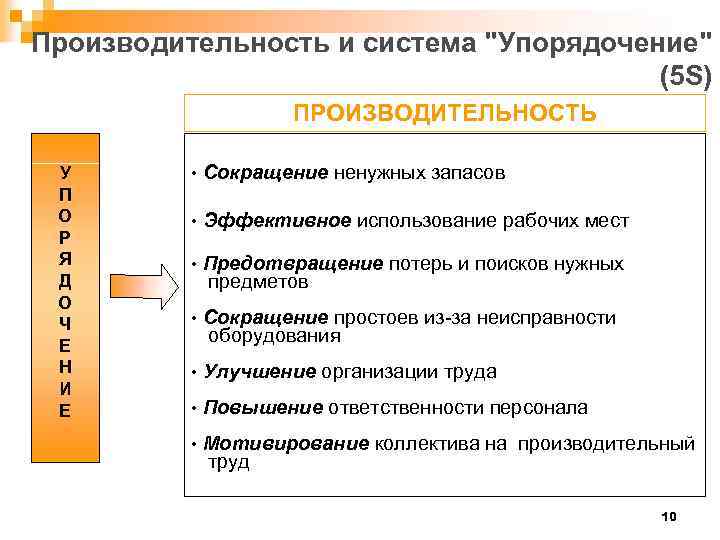 Производительность и система "Упорядочение" (5S)

УПОРЯДОЧЕНИЕ

ПРОИЗВОДИТЕЛЬНОСТЬ

• Сокращение ненужных запасов

• Эффективное использование рабочих мест

• Предотвращение потерь и поисков нужных предметов

• Сокращение простоев из-за неисправности оборудования

• Улучшение организации труда

• Повышение ответственности персонала

• Мотивирование коллектива на производительный труд

10